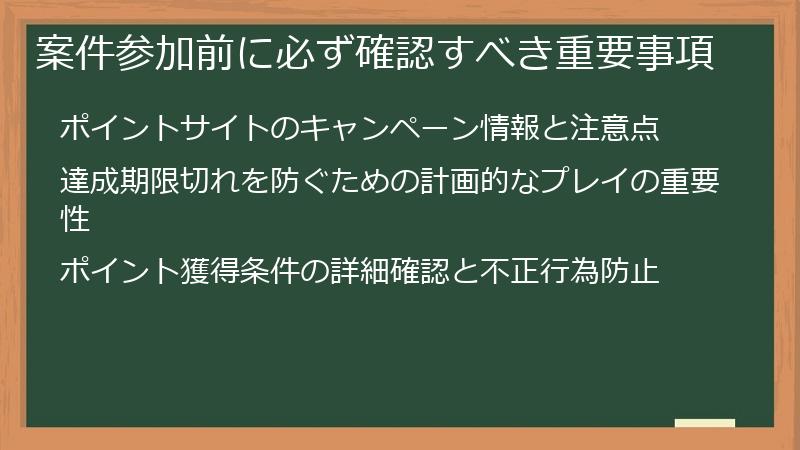 案件参加前に必ず確認すべき重要事項

ポイントサイトのキャンペーン情報と注意点

達成期限切れを防ぐための計画的なプレイの重要性

ポイント獲得条件の詳細確認と不正行為防止